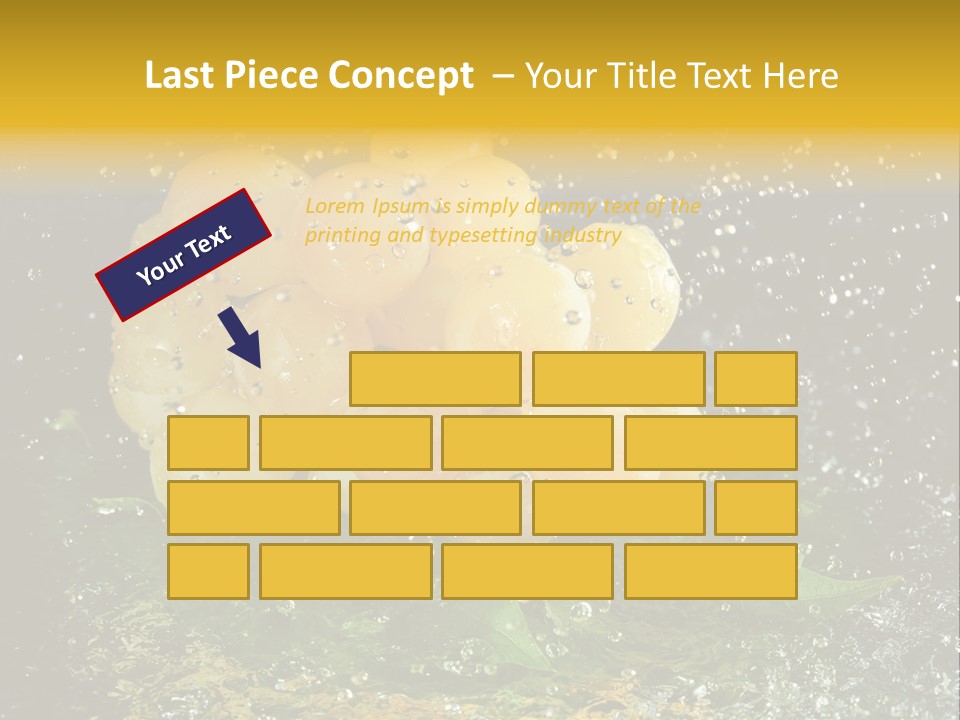 Last Piece Concept – Your Title Text Here

Your Text

Lorem Ipsum is simply dummy text of the printing and typesetting industry